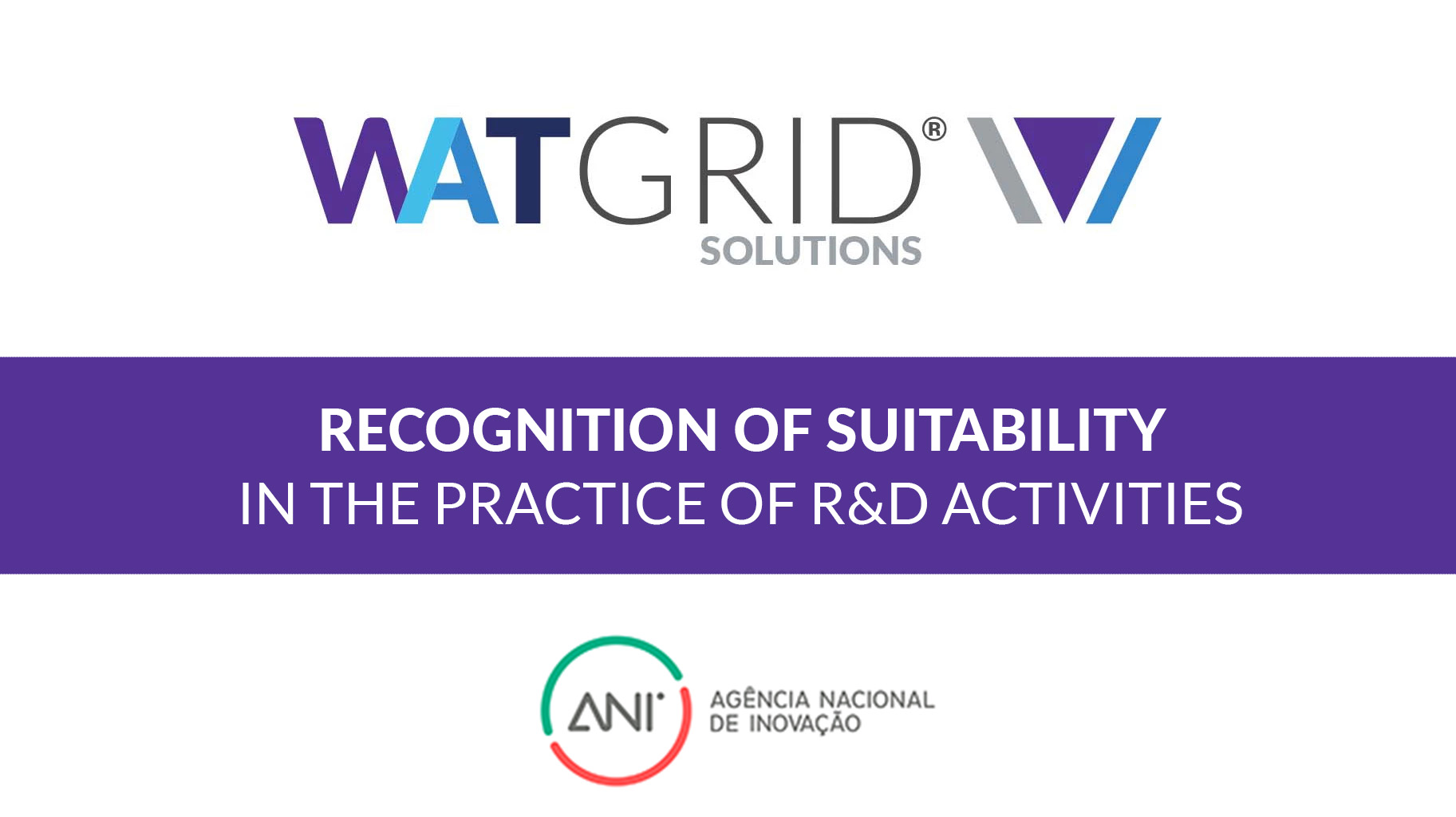 WATGRID®
SOLUTIONS

RECOGNITION OF SUITABILITY
IN THE PRACTICE OF R&D ACTIVITIES

ANI
AGÊNCIA NACIONAL
DE INOVAÇÃO